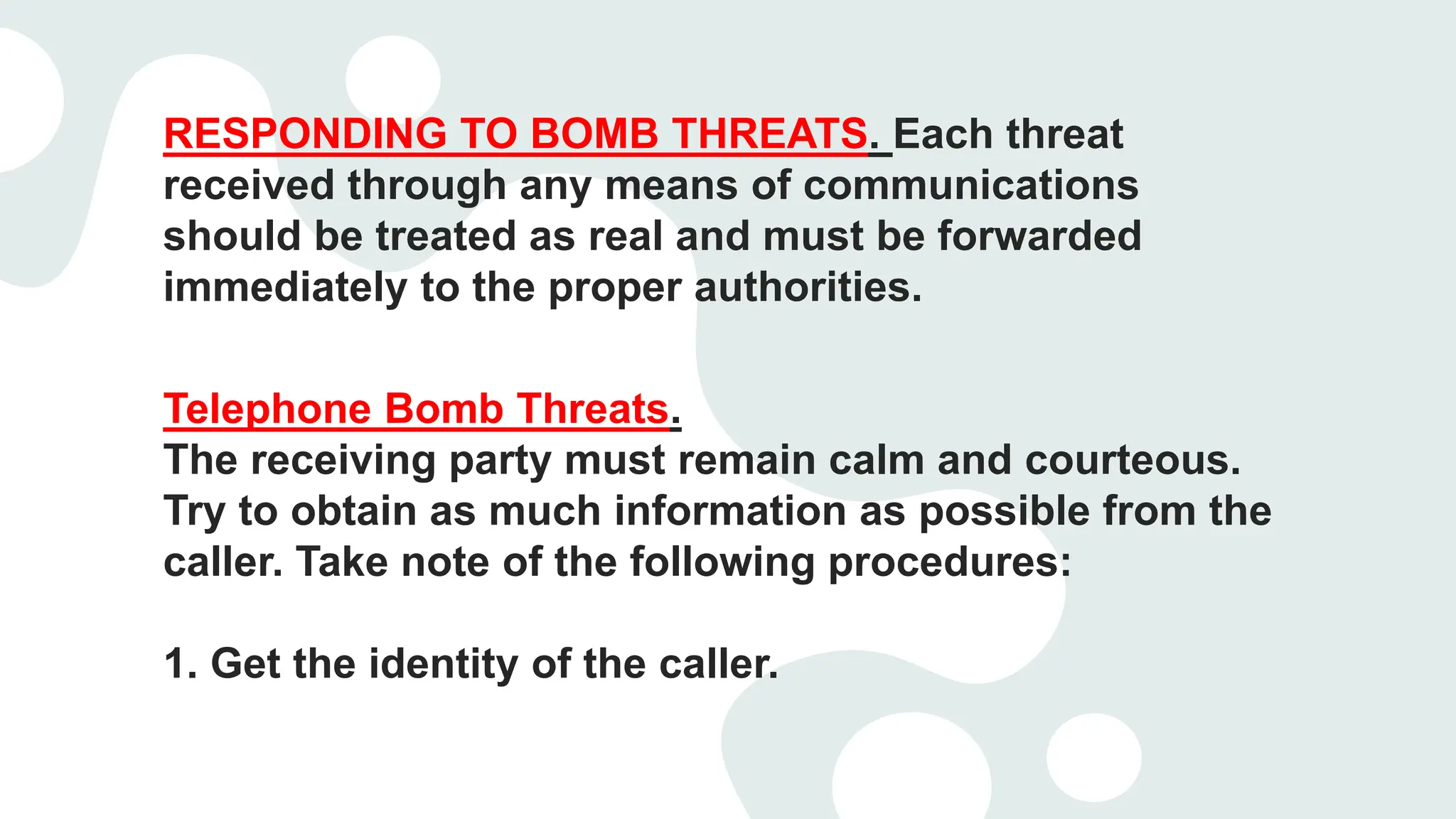 RESPONDING TO BOMB THREATS. Each threat received through any means of communications should be treated as real and must be forwarded immediately to the proper authorities.

Telephone Bomb Threats.
The receiving party must remain calm and courteous. Try to obtain as much information as possible from the caller. Take note of the following procedures:

1. Get the identity of the caller.